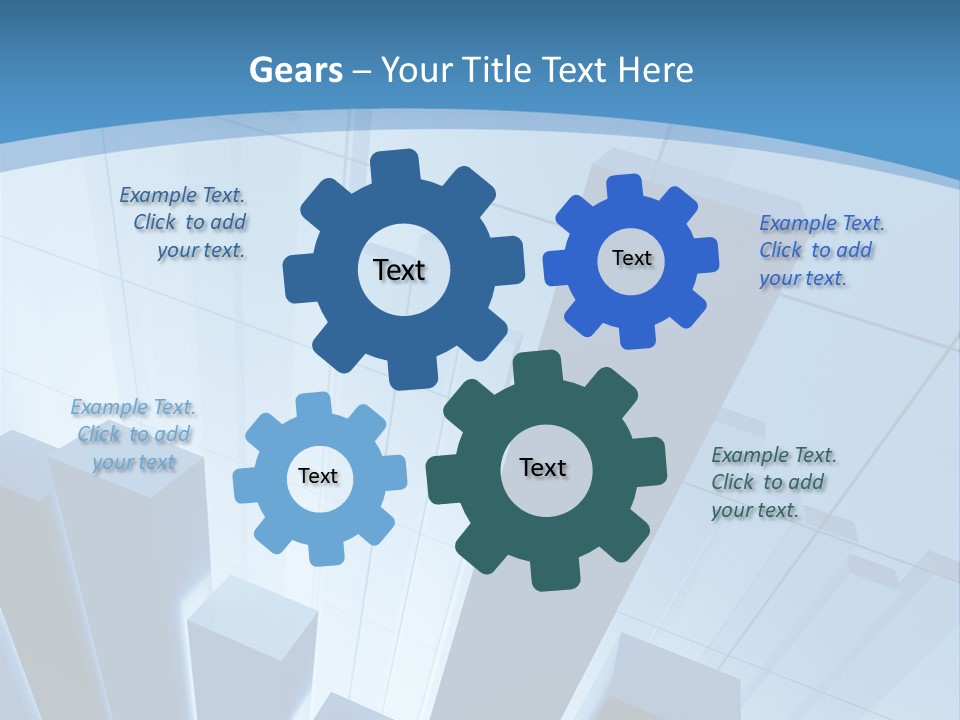 Gears – Your Title Text Here

Example Text. Click to add your text.

Text

Text

Example Text. Click to add your text.

Example Text. Click to add your text

Text

Text

Example Text. Click to add your text.